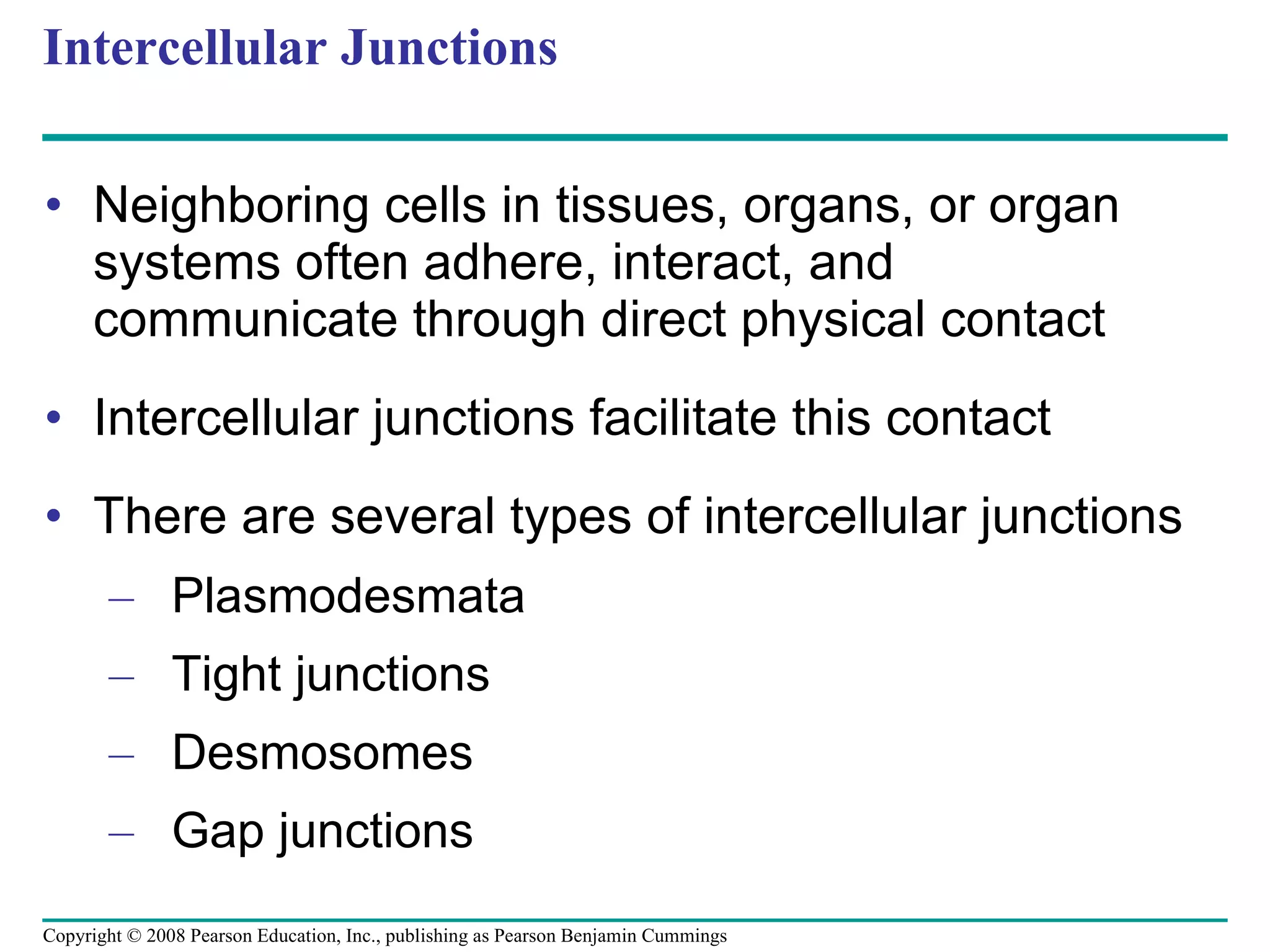 Intercellular Junctions

• Neighboring cells in tissues, organs, or organ systems often adhere, interact, and communicate through direct physical contact

• Intercellular junctions facilitate this contact

• There are several types of intercellular junctions
– Plasmodesmata
– Tight junctions
– Desmosomes
– Gap junctions

Copyright © 2008 Pearson Education, Inc., publishing as Pearson Benjamin Cummings